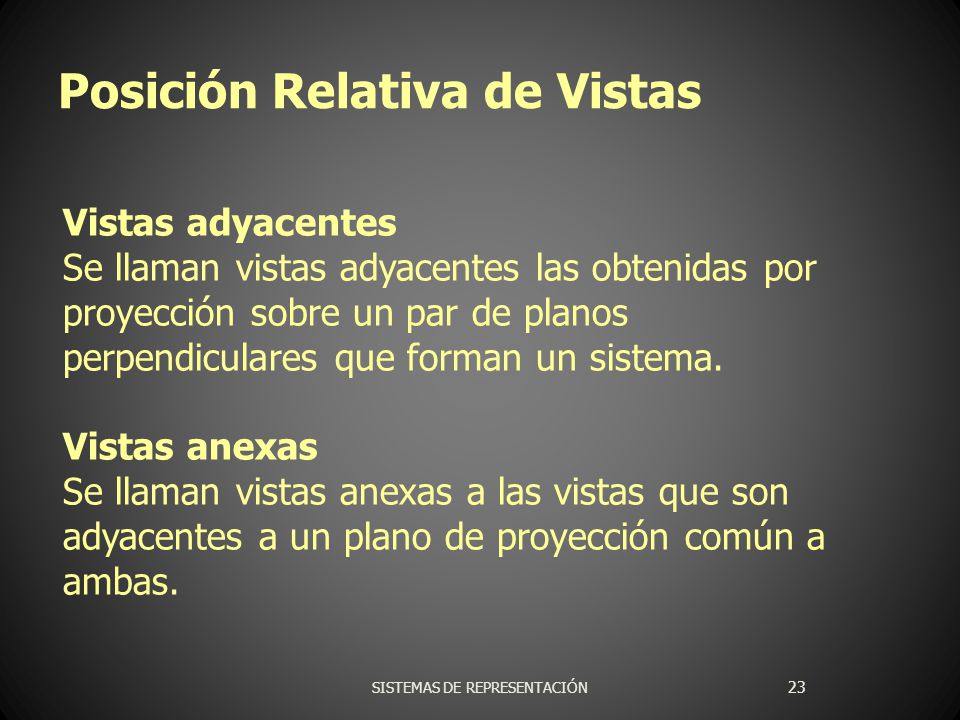 Posición Relativa de Vistas

Vistas adyacentes
Se llaman vistas adyacentes las obtenidas por proyección sobre un par de planos perpendiculares que forman un sistema.

Vistas anexas
Se llaman vistas anexas a las vistas que son adyacentes a un plano de proyección común a ambas.

SISTEMAS DE REPRESENTACIÓN 23